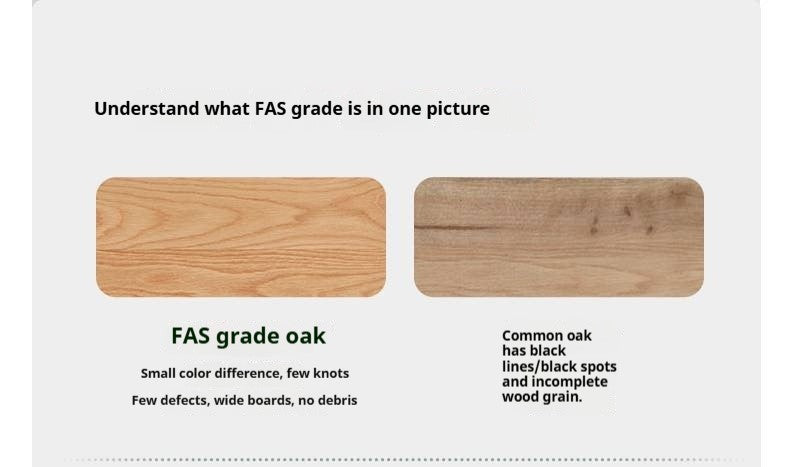 Understand what FAS grade is in one picture

FAS grade oak

Small color difference, few knots

Few defects, wide boards, no debris

Common oak has black lines/black spots and incomplete wood grain.